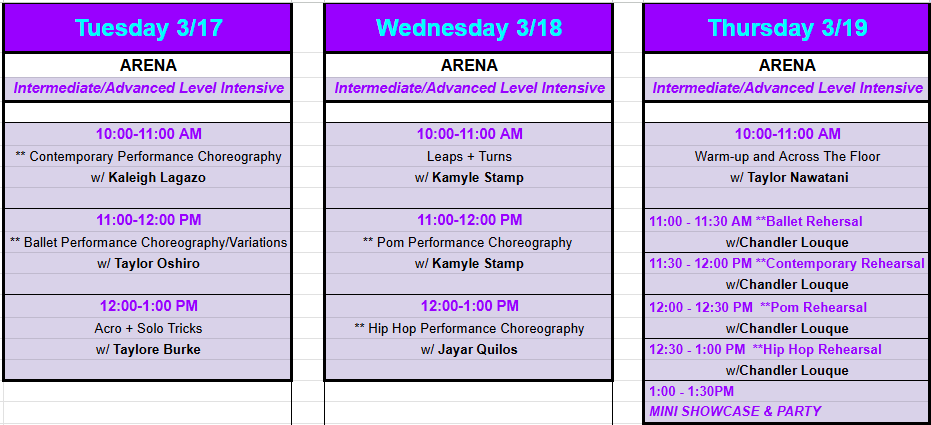 Tuesday 3/17

ARENA

Intermediate/Advanced Level Intensive

10:00-11:00 AM

** Contemporary Performance Choreography

w/ Kaleigh Lagazo

11:00-12:00 PM

** Ballet Performance Choreography/Variations

w/ Taylor Oshiro

12:00-1:00 PM

Acro + Solo Tricks

w/ Taylore Burke

Wednesday 3/18

ARENA

Intermediate/Advanced Level Intensive

10:00-11:00 AM

Leaps + Turns

w/ Kamyle Stamp

11:00-12:00 PM

** Pom Performance Choreography

w/ Kamyle Stamp

12:00-1:00 PM

** Hip Hop Performance Choreography

w/ Jayar Quilos

Thursday 3/19

ARENA

Intermediate/Advanced Level Intensive

10:00-11:00 AM

Warm-up and Across The Floor

w/ Taylor Nawatani

11:00 - 11:30 AM **Ballet Rehersal

w/Chandler Louque

11:30 - 12:00 PM **Contemporary Rehearsal

w/Chandler Louque

12:00 - 12:30 PM **Pom Rehearsal

w/Chandler Louque

12:30 - 1:00 PM **Hip Hop Rehearsal

w/Chandler Louque

1:00 - 1:30PM

MINI SHOWCASE & PARTY